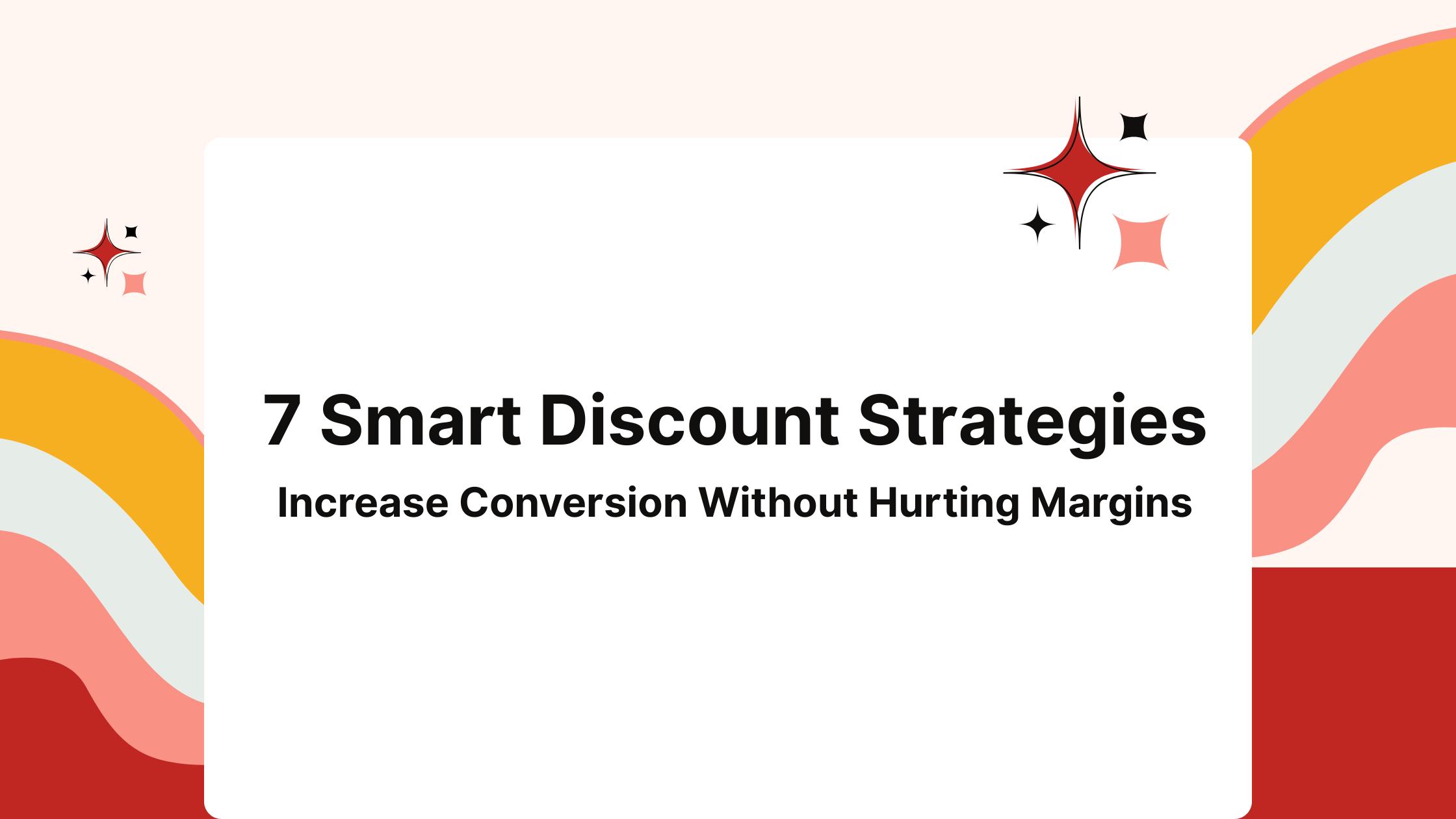 7 Smart Discount Strategies

Increase Conversion Without Hurting Margins